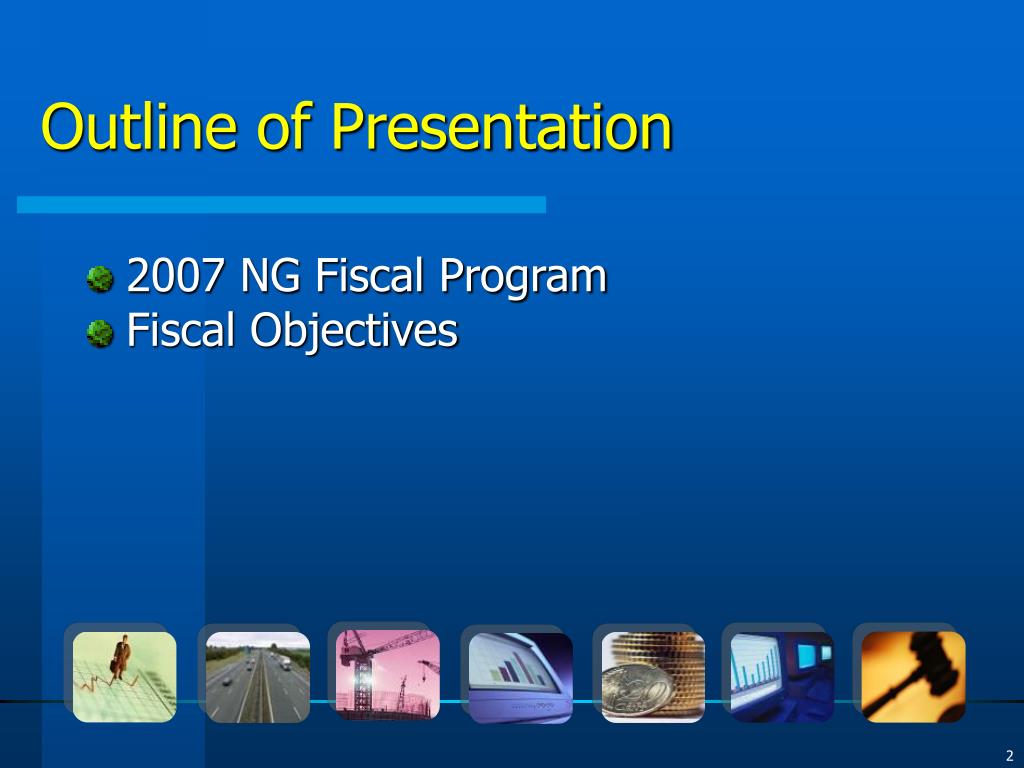 Outline of Presentation

2007 NG Fiscal Program
Fiscal Objectives

2